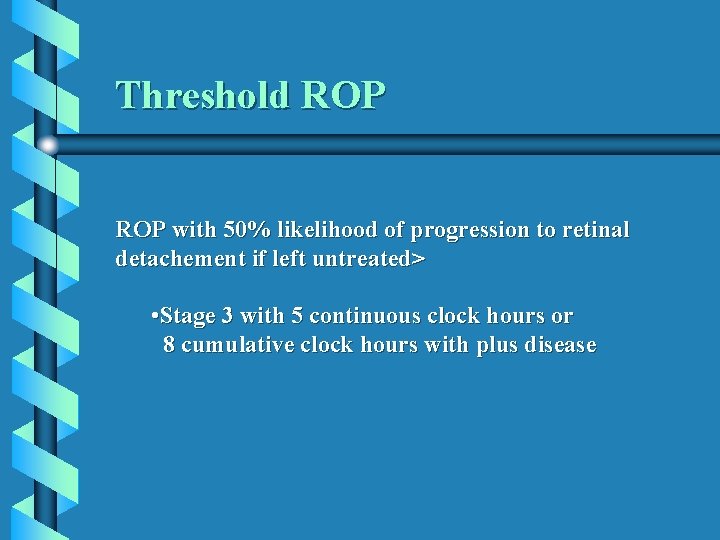 Threshold ROP

ROP with 50% likelihood of progression to retinal detachement if left untreated>

•Stage 3 with 5 continuous clock hours or 8 cumulative clock hours with plus disease